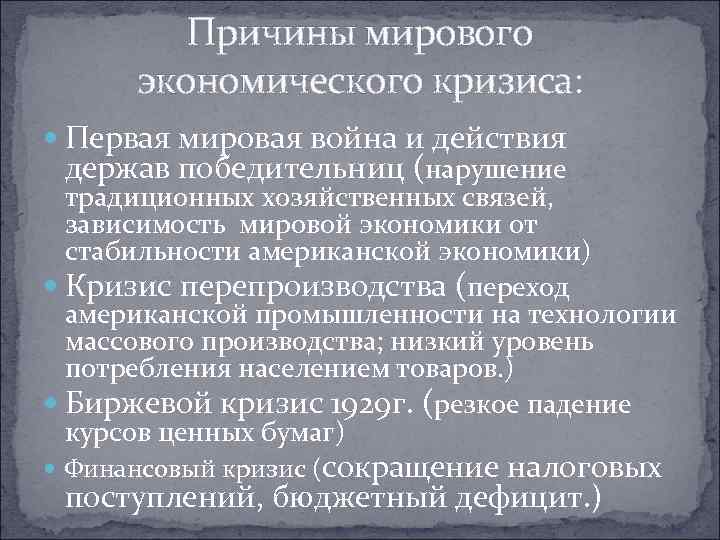 Причины мирового экономического кризиса:

Первая мировая война и действия держав победительниц (нарушение традиционных хозяйственных связей, зависимость мировой экономики от стабильности американской экономики)

Кризис перепроизводства (переход американской промышленности на технологии массового производства; низкий уровень потребления населением товаров.)

Биржевой кризис 1929г. (резкое падение курсов ценных бумаг)

Финансовый кризис (сокращение налоговых поступлений, бюджетный дефицит.)